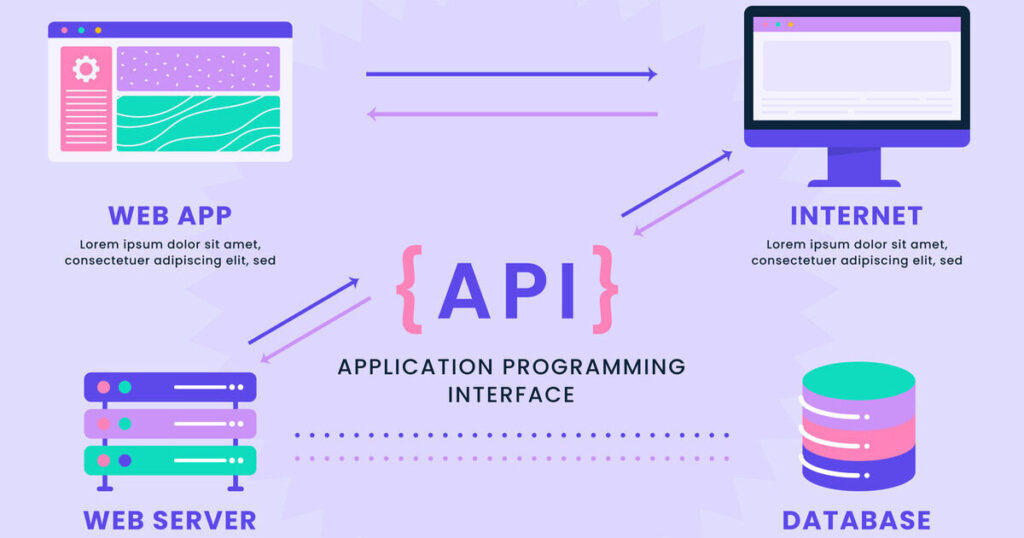 WEB APP
Lorem ipsum dolor sit amet, consectetuer adipiscing elit, sed

INTERNET
Lorem ipsum dolor sit amet, consectetuer adipiscing elit, sed

{API}
APPLICATION PROGRAMMING INTERFACE

WEB SERVER

DATABASE